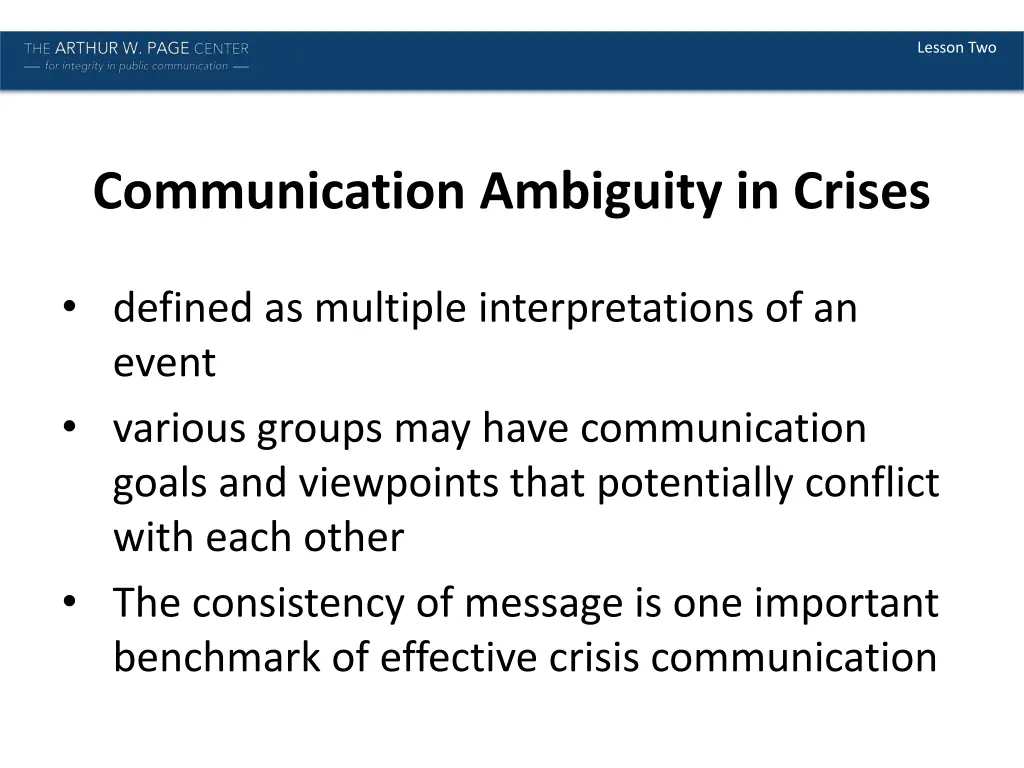 THE ARTHUR W. PAGE CENTER
— for integrity in public communication —

Lesson Two

Communication Ambiguity in Crises

• defined as multiple interpretations of an event
• various groups may have communication goals and viewpoints that potentially conflict with each other
• The consistency of message is one important benchmark of effective crisis communication